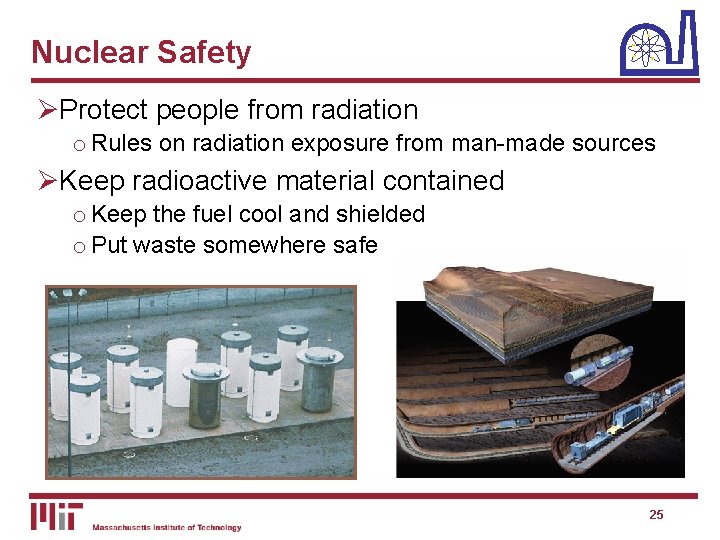 Nuclear Safety

➢Protect people from radiation

o Rules on radiation exposure from man-made sources

➢Keep radioactive material contained

o Keep the fuel cool and shielded

o Put waste somewhere safe

MIT

Massachusetts Institute of Technology

25